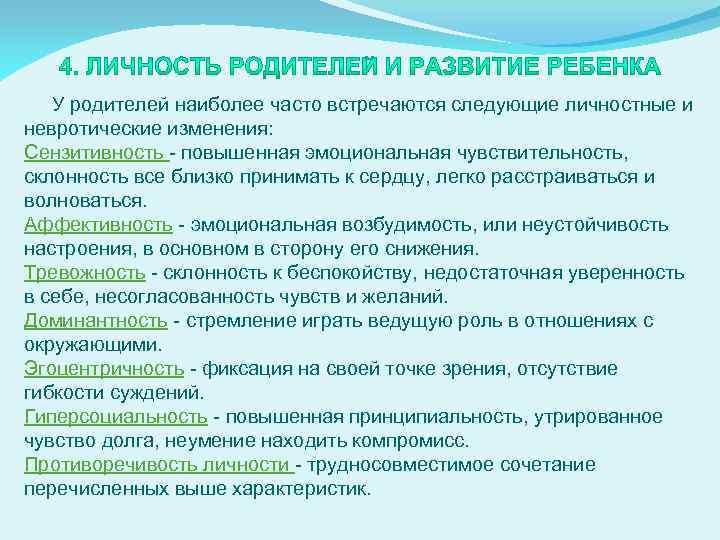 4. ЛИЧНОСТЬ РОДИТЕЛЕЙ И РАЗВИТИЕ РЕБЕНКА

У родителей наиболее часто встречаются следующие личностные и невротические изменения:
Сензитивность - повышенная эмоциональная чувствительность, склонность все близко принимать к сердцу, легко расстраиваться и волноваться.
Аффективность - эмоциональная возбудимость, или неустойчивость настроения, в основном в сторону его снижения.
Тревожность - склонность к беспокойству, недостаточная уверенность в себе, несогласованность чувств и желаний.
Доминантность - стремление играть ведущую роль в отношениях с окружающими.
Эгоцентричность - фиксация на своей точке зрения, отсутствие гибкости суждений.
Гиперсоциальность - повышенная принципиальность, утрированное чувство долга, неумение находить компромисс.
Противоречивость личности - трудносовместимое сочетание перечисленных выше характеристик.